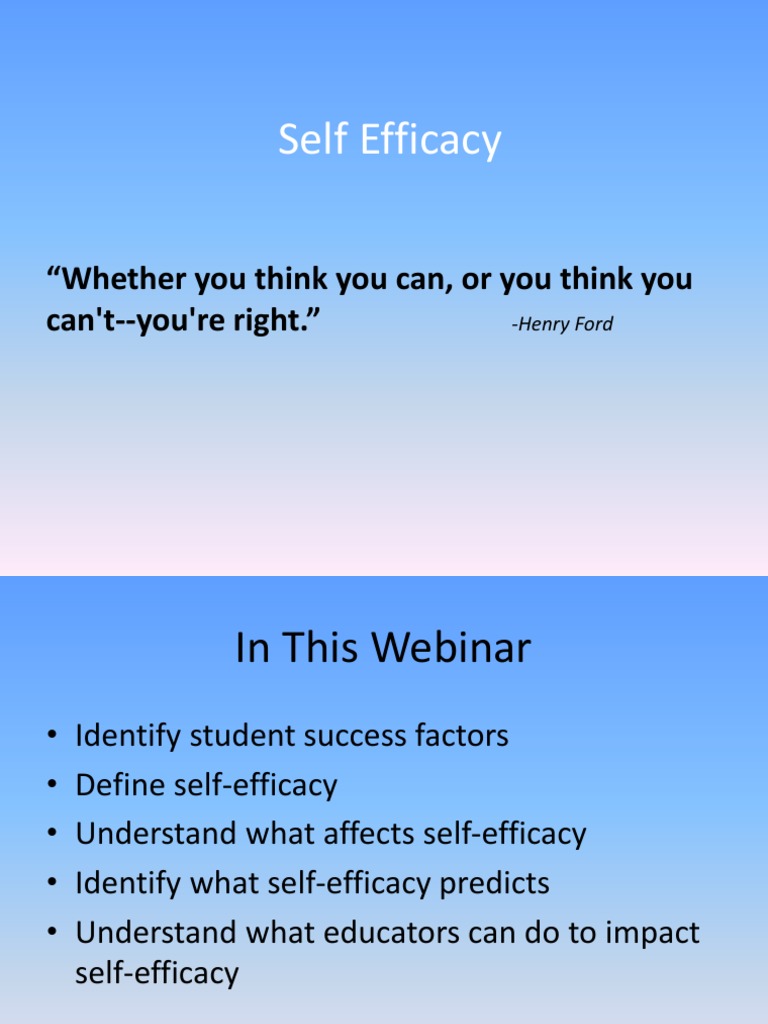 Self Efficacy

“Whether you think you can, or you think you can't--you're right.” -Henry Ford

In This Webinar

• Identify student success factors
• Define self-efficacy
• Understand what affects self-efficacy
• Identify what self-efficacy predicts
• Understand what educators can do to impact self-efficacy